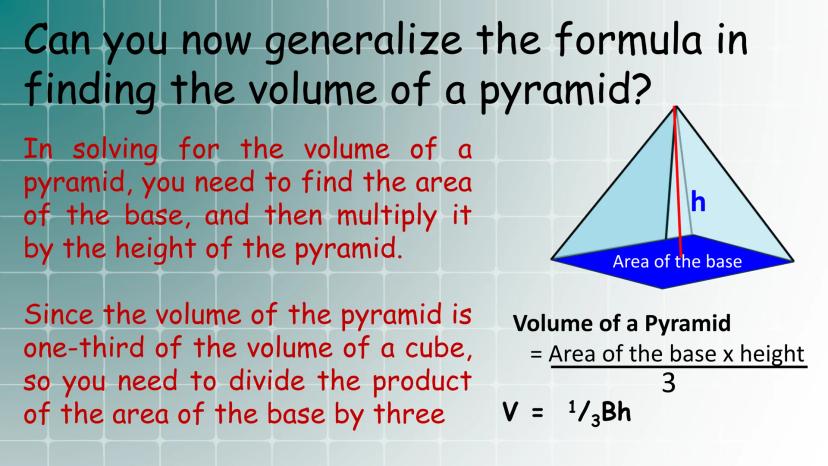 Can you now generalize the formula in finding the volume of a pyramid?

In solving for the volume of a pyramid, you need to find the area of the base, and then multiply it by the height of the pyramid.

Since the volume of the pyramid is one-third of the volume of a cube, so you need to divide the product of the area of the base by three

h

Area of the base

Volume of a Pyramid

$= \frac{\text{Area of the base x height}}{3}$

$V = {}^{1}/_{3}Bh$